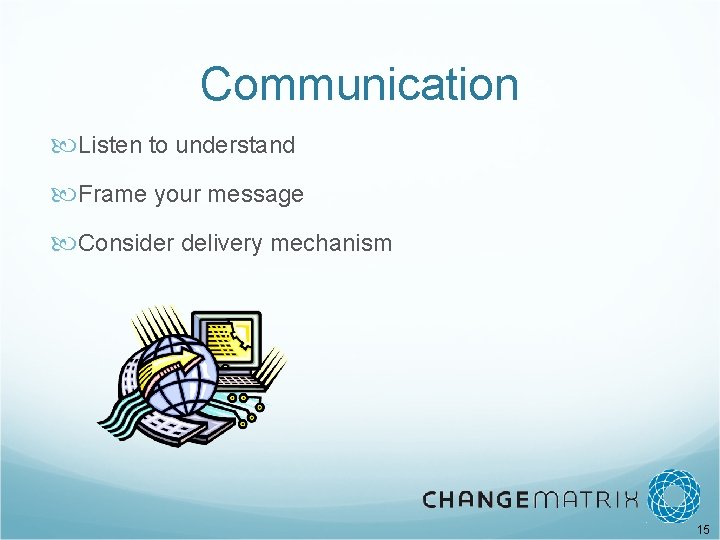 Communication

Listen to understand

Frame your message

Consider delivery mechanism

CHANGEMATRIX

15